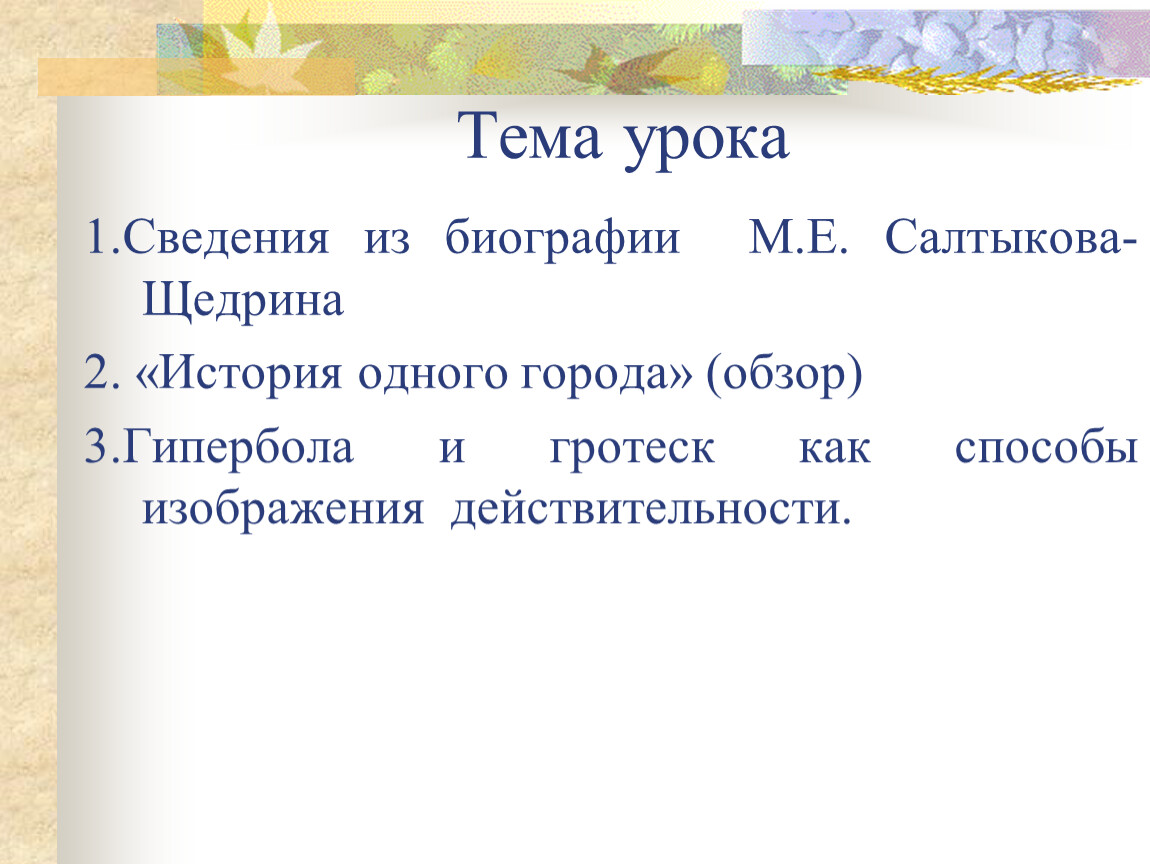 Тема урока

1.Сведения из биографии М.Е. Салтыкова-Щедрина

2. «История одного города» (обзор)

3.Гипербола и гротеск как способы изображения действительности.